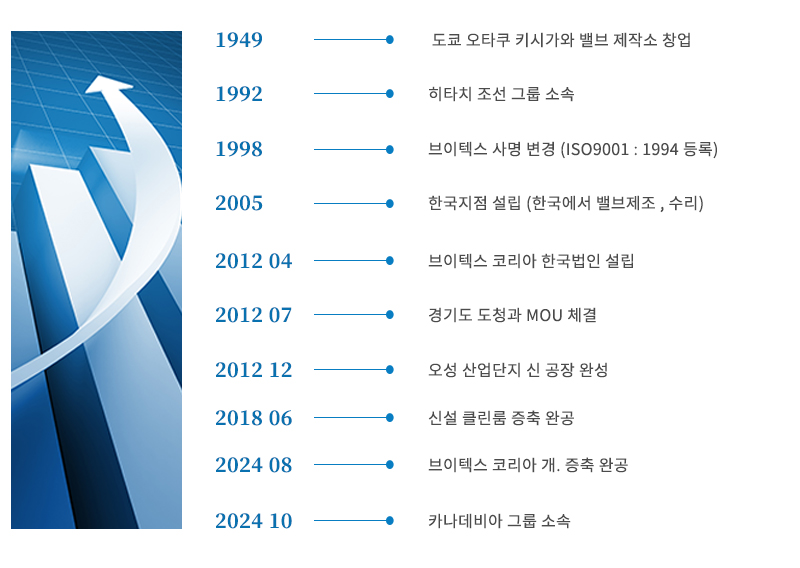 1949 도쿄 오타쿠 키시가와 밸브 제작소 창업

1992 히타치 조선 그룹 소속

1998 브이텍스 사명 변경 (ISO9001 : 1994 등록)

2005 한국지점 설립 (한국에서 밸브제조 , 수리)

2012 04 브이텍스 코리아 한국법인 설립

2012 07 경기도 도청과 MOU 체결

2012 12 오성 산업단지 신 공장 완성

2018 06 신설 클린룸 증축 완공

2024 08 브이텍스 코리아 개. 증축 완공

2024 10 카나데비아 그룹 소속